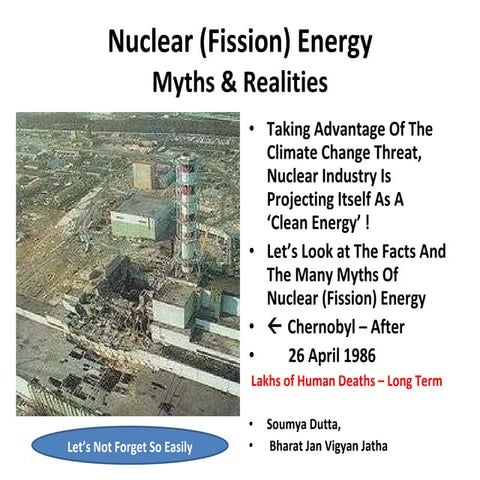 Nuclear (Fission) Energy
Myths & Realities

• Taking Advantage Of The Climate Change Threat, Nuclear Industry Is Projecting Itself As A 'Clean Energy' !

• Let's Look at The Facts And The Many Myths Of Nuclear (Fission) Energy

• ← Chernobyl – After

• 26 April 1986

Lakhs of Human Deaths – Long Term

• Soumya Dutta,

• Bharat Jan Vigyan Jatha

Let's Not Forget So Easily